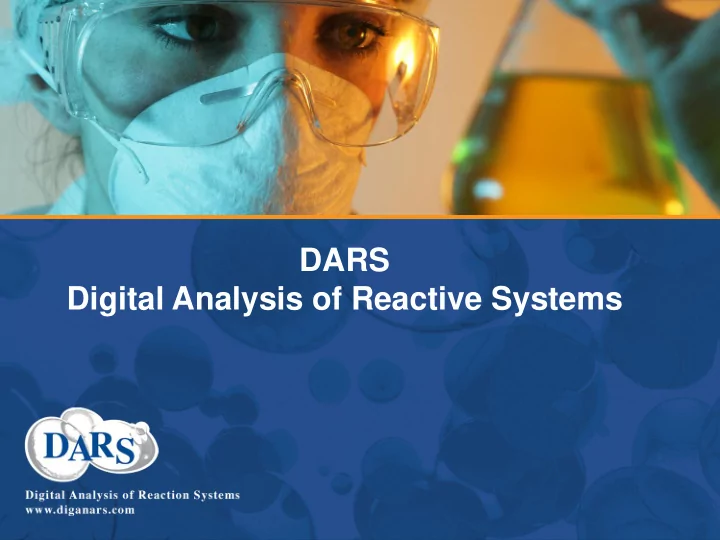 DARS
Digital Analysis of Reactive Systems

DARS

Digital Analysis of Reaction Systems
www.diganars.com